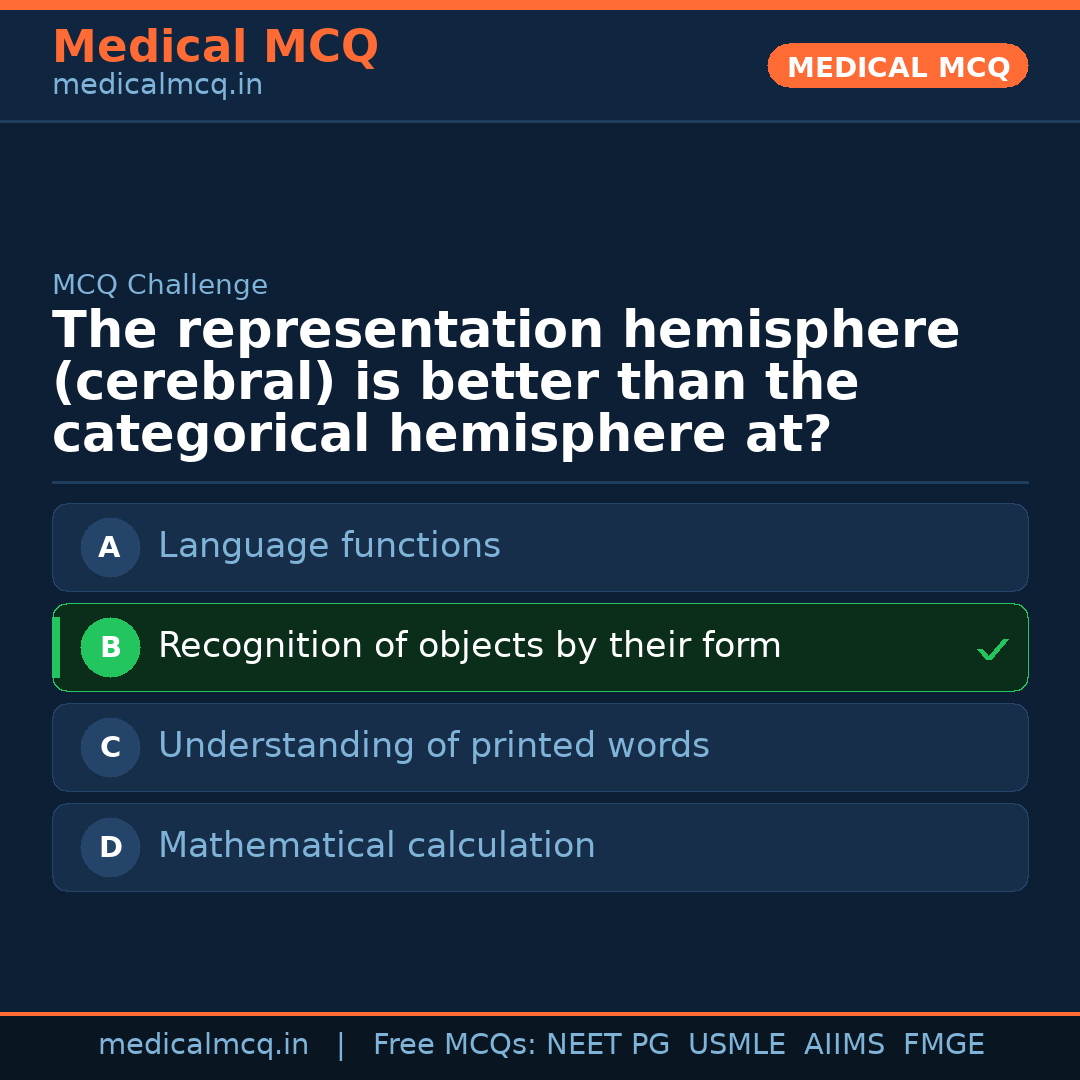 Medical MCQ
medicalmcq.in

MEDICAL MCQ

MCQ Challenge

The representation hemisphere (cerebral) is better than the categorical hemisphere at?

A Language functions

B Recognition of objects by their form ✓

C Understanding of printed words

D Mathematical calculation

medicalmcq.in | Free MCQs: NEET PG USMLE AIIMS FMGE